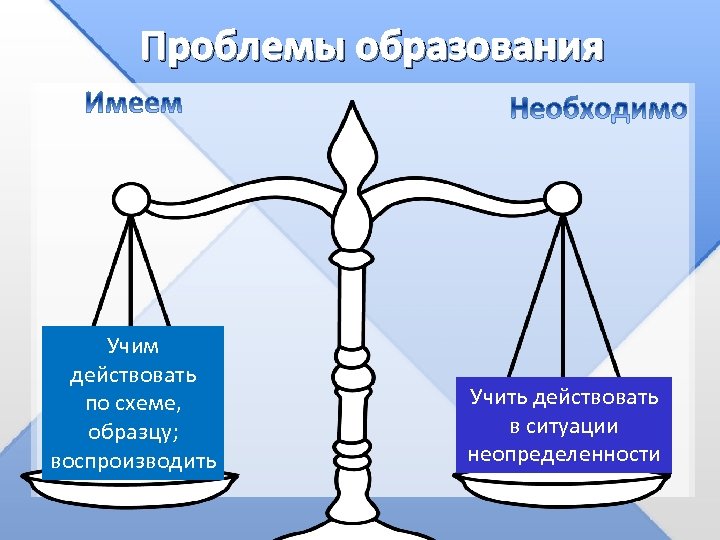 Проблемы образования

Имеем

Необходимо

Учим действовать по схеме, образцу; воспроизводить

Учить действовать в ситуации неопределенности